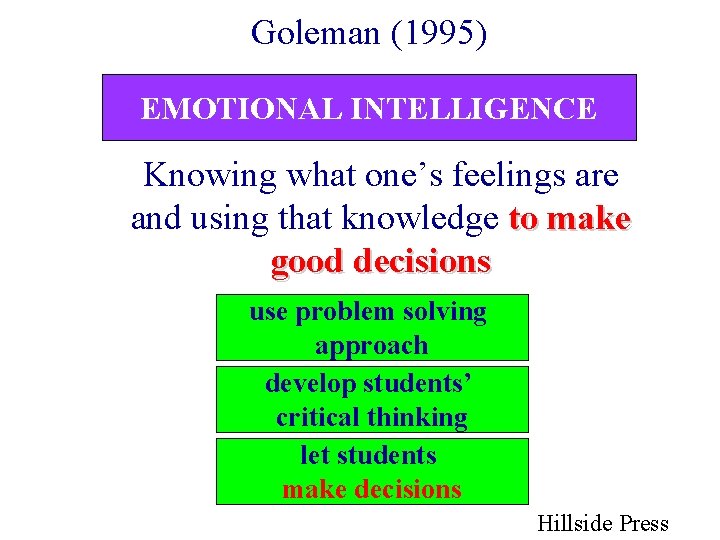 Goleman (1995)

EMOTIONAL INTELLIGENCE

Knowing what one’s feelings are and using that knowledge to make good decisions

use problem solving approach

develop students’ critical thinking

let students make decisions

Hillside Press